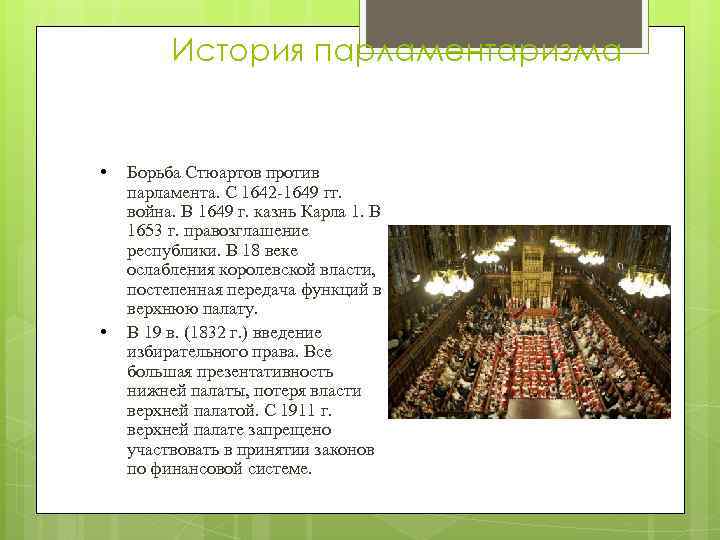 История парламентаризма

• Борьба Стюартов против парламента. С 1642-1649 гг. война. В 1649 г. казнь Карла 1. В 1653 г. правозглашение республики. В 18 веке ослабления королевской власти, постепенная передача функций в верхнюю палату.

• В 19 в. (1832 г.) введение избирательного права. Все большая презентативность нижней палаты, потеря власти верхней палатой. С 1911 г. верхней палате запрещено участвовать в принятии законов по финансовой системе.